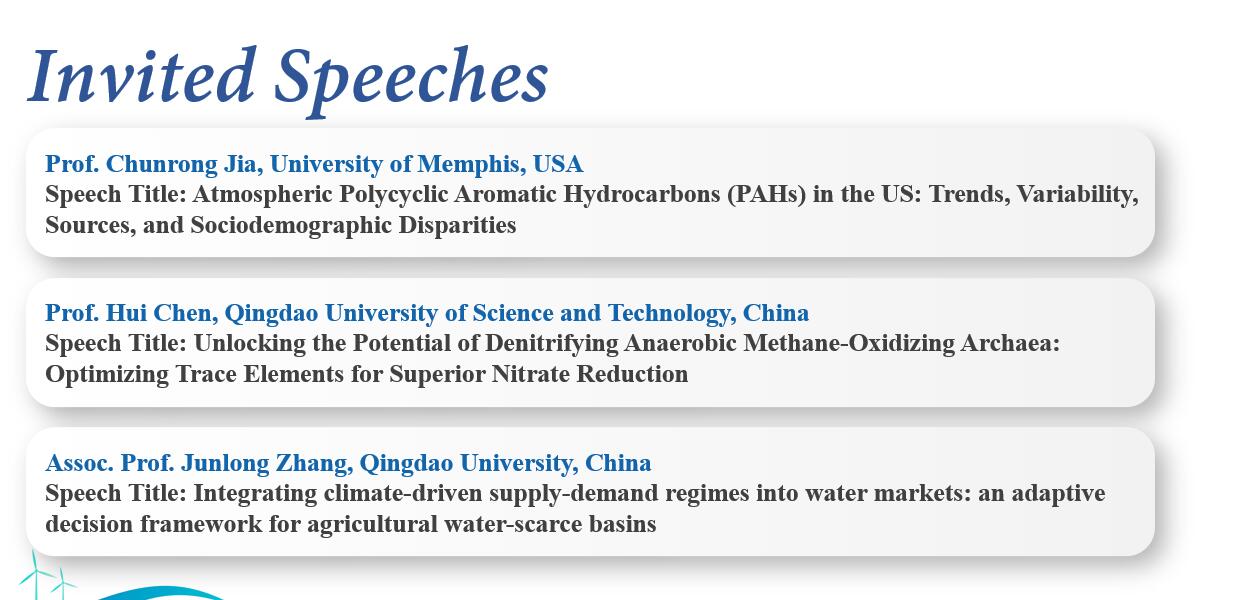 Invited Speeches

Prof. Chunrong Jia, University of Memphis, USA
Speech Title: Atmospheric Polycyclic Aromatic Hydrocarbons (PAHs) in the US: Trends, Variability, Sources, and Sociodemographic Disparities

Prof. Hui Chen, Qingdao University of Science and Technology, China
Speech Title: Unlocking the Potential of Denitrifying Anaerobic Methane-Oxidizing Archaea: Optimizing Trace Elements for Superior Nitrate Reduction

Assoc. Prof. Junlong Zhang, Qingdao University, China
Speech Title: Integrating climate-driven supply-demand regimes into water markets: an adaptive decision framework for agricultural water-scarce basins